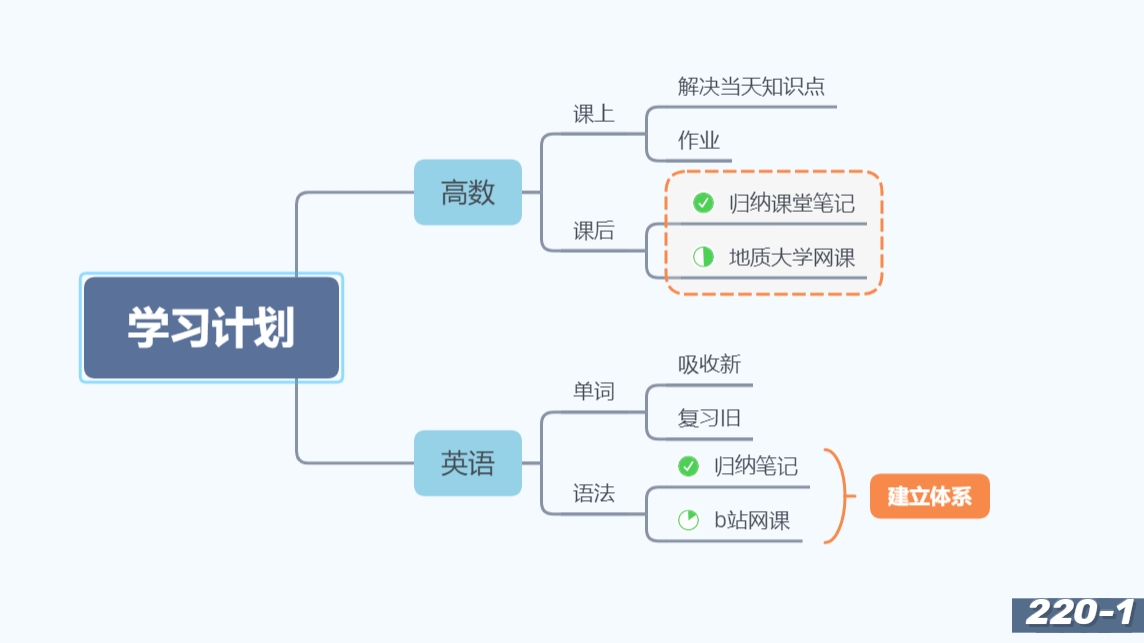 学习计划

高数

课上

解决当天知识点

作业

课后

归纳课堂笔记

地质大学网课

英语

单词

吸收新

复习旧

语法

归纳笔记

b站网课

建立体系

220-1